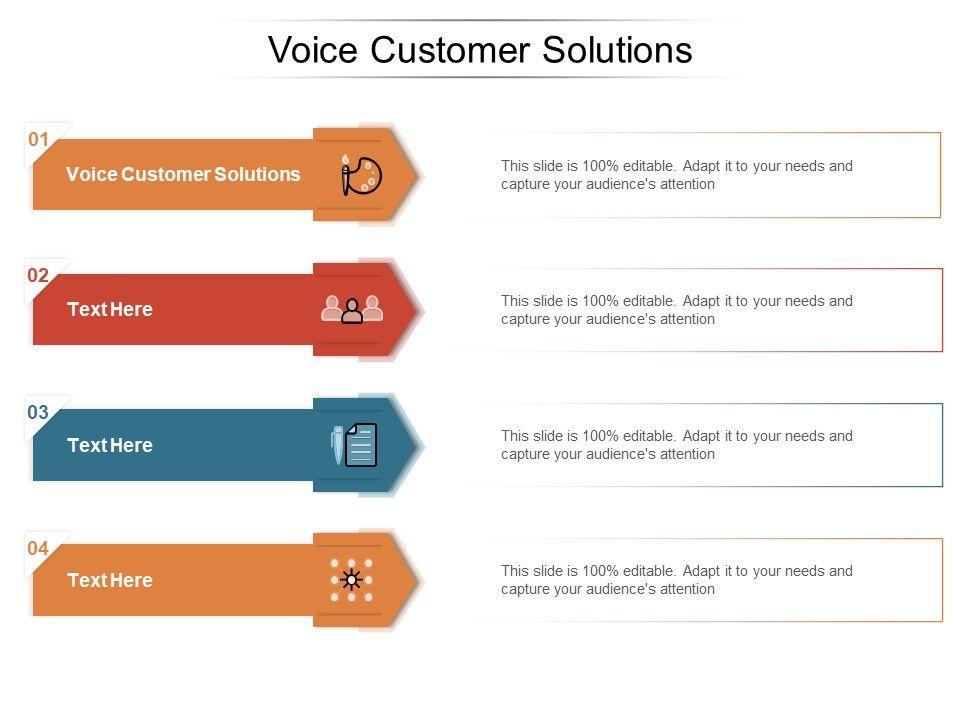 Voice Customer Solutions

01
Voice Customer Solutions

This slide is 100% editable. Adapt it to your needs and capture your audience's attention

02
Text Here

This slide is 100% editable. Adapt it to your needs and capture your audience's attention

03
Text Here

This slide is 100% editable. Adapt it to your needs and capture your audience's attention

04
Text Here

This slide is 100% editable. Adapt it to your needs and capture your audience's attention